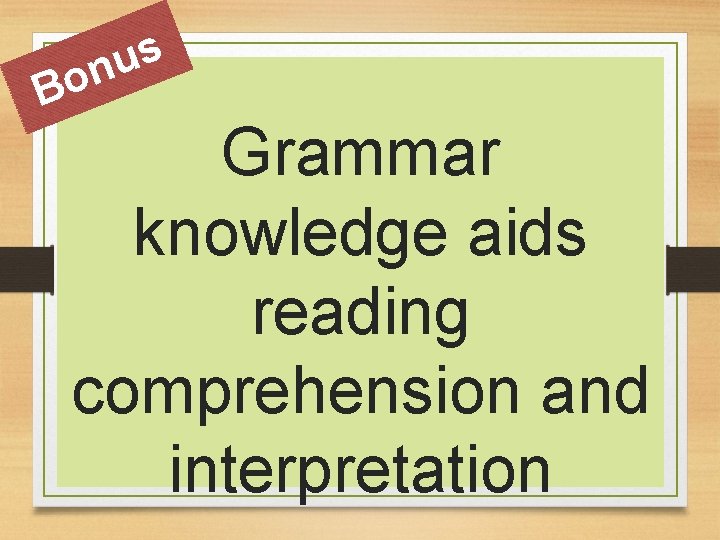 Bonus

Grammar knowledge aids reading comprehension and interpretation